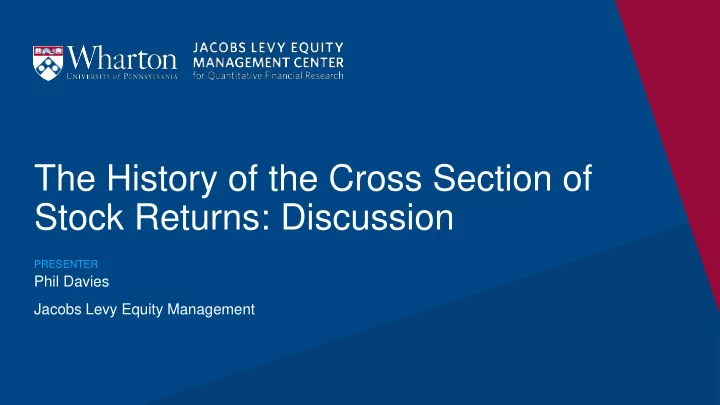 Wharton
UNIVERSITY of PENNSYLVANIA

JACOBS LEVY EQUITY
MANAGEMENT CENTER
for Quantitative Financial Research

The History of the Cross Section of Stock Returns: Discussion

PRESENTER
Phil Davies

Jacobs Levy Equity Management